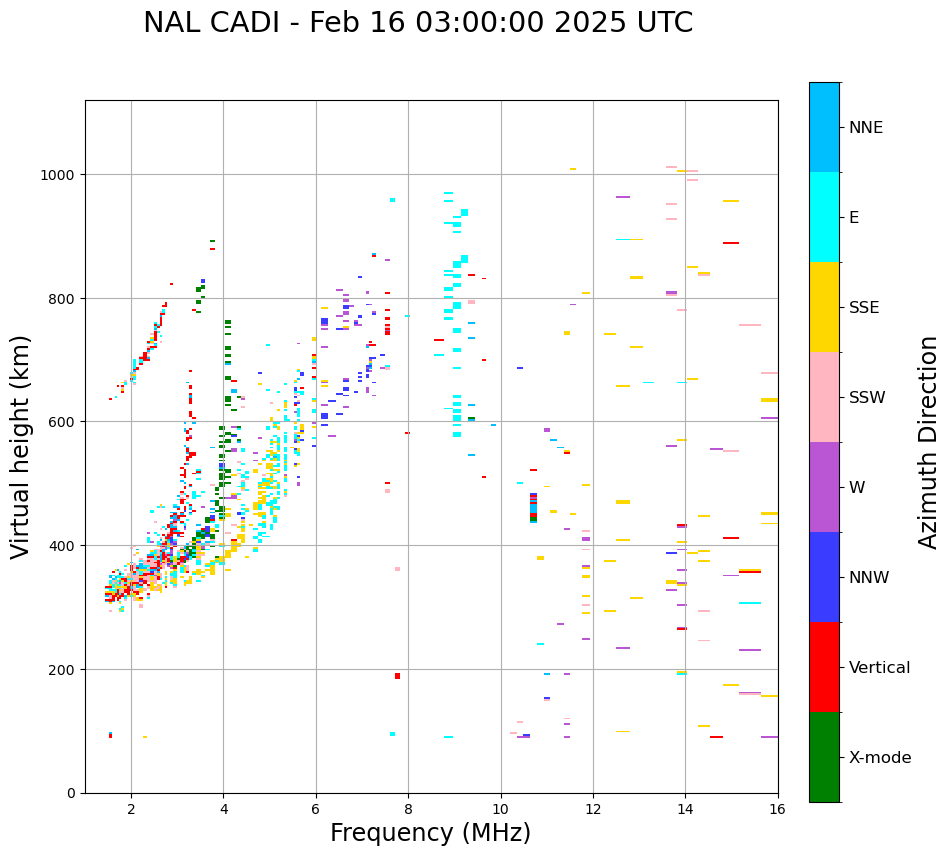 NAL CADI - Feb 16 03:00:00 2025 UTC

Virtual height (km)

1000
800
600
400
200
0

2
4
6
8
10
12
14
16

Frequency (MHz)

NNE
E
SSE
SSW
W
NNW
Vertical
X-mode

Azimuth Direction